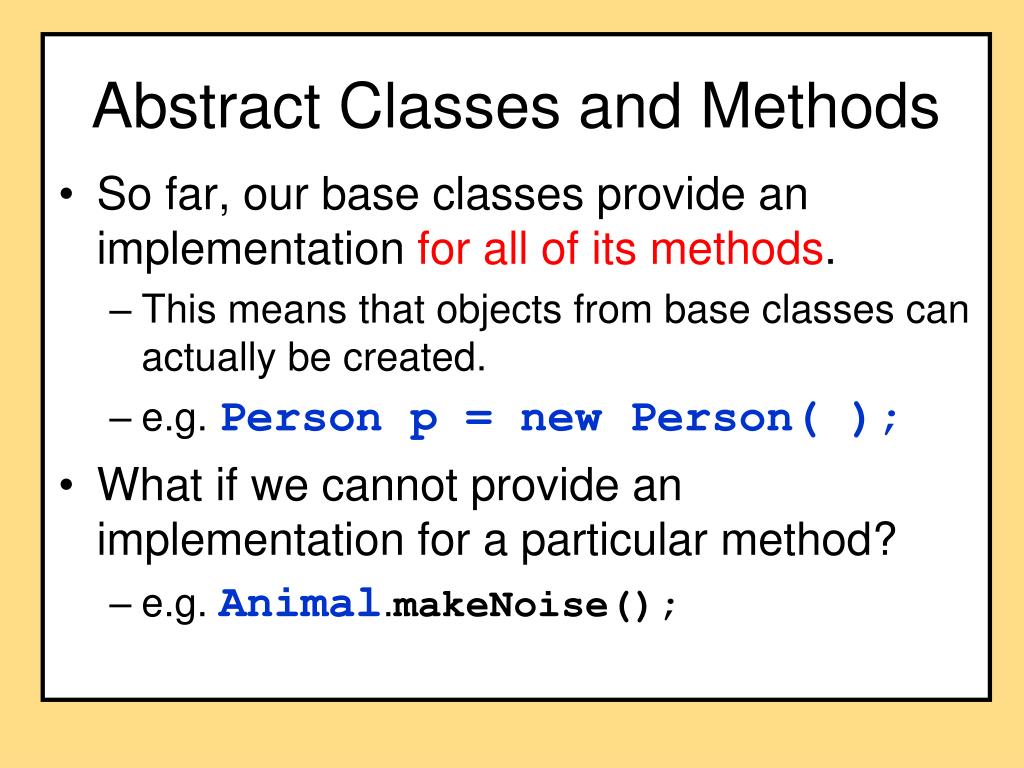 Abstract Classes and Methods

• So far, our base classes provide an implementation for all of its methods.

– This means that objects from base classes can actually be created.

– e.g. Person p = new Person( );

• What if we cannot provide an implementation for a particular method?

– e.g. Animal.makeNoise();